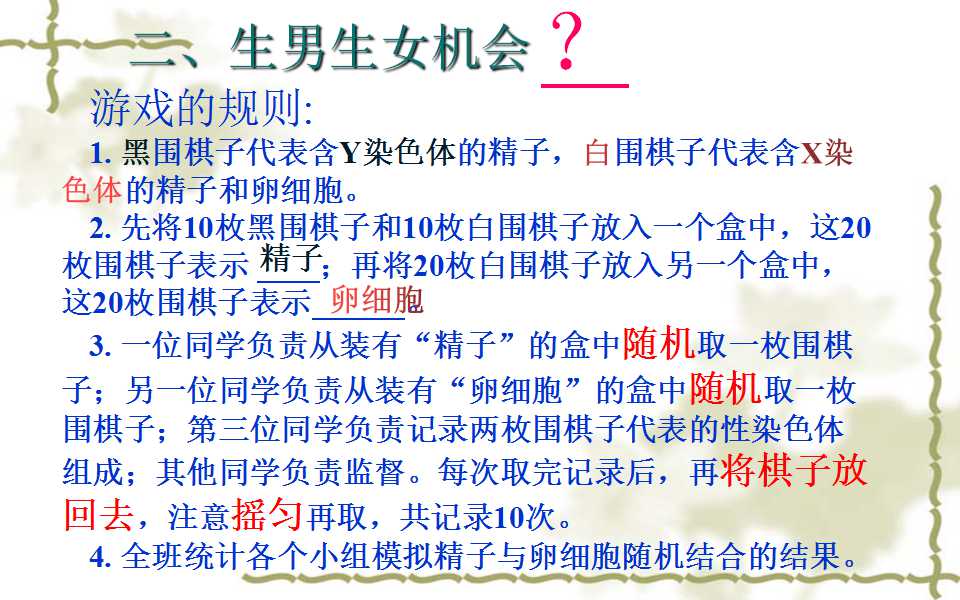 二、生男生女机会？

游戏的规则:

1. 黑围棋子代表含Y染色体的精子，白围棋子代表含X染色体的精子和卵细胞。

2. 先将10枚黑围棋子和10枚白围棋子放入一个盒中，这20枚围棋子表示 精子；再将20枚白围棋子放入另一个盒中，这20枚围棋子表示 卵细胞。

3. 一位同学负责从装有“精子”的盒中随机取一枚围棋子；另一位同学负责从装有“卵细胞”的盒中随机取一枚围棋子；第三位同学负责记录两枚围棋子代表的性染色体组成；其他同学负责监督。每次取完记录后，再将棋子放回去，注意摇匀再取，共记录10次。

4. 全班统计各个小组模拟精子与卵细胞随机结合的结果。